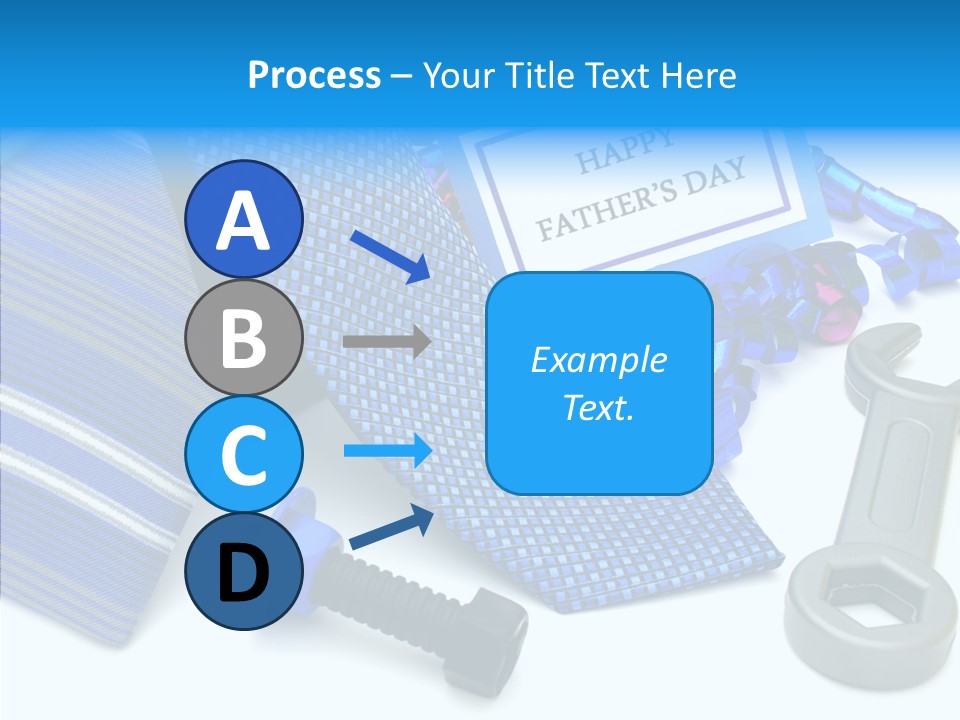 Process – Your Title Text Here

HAPPY FATHER'S DAY

A

B

C

D

Example Text.